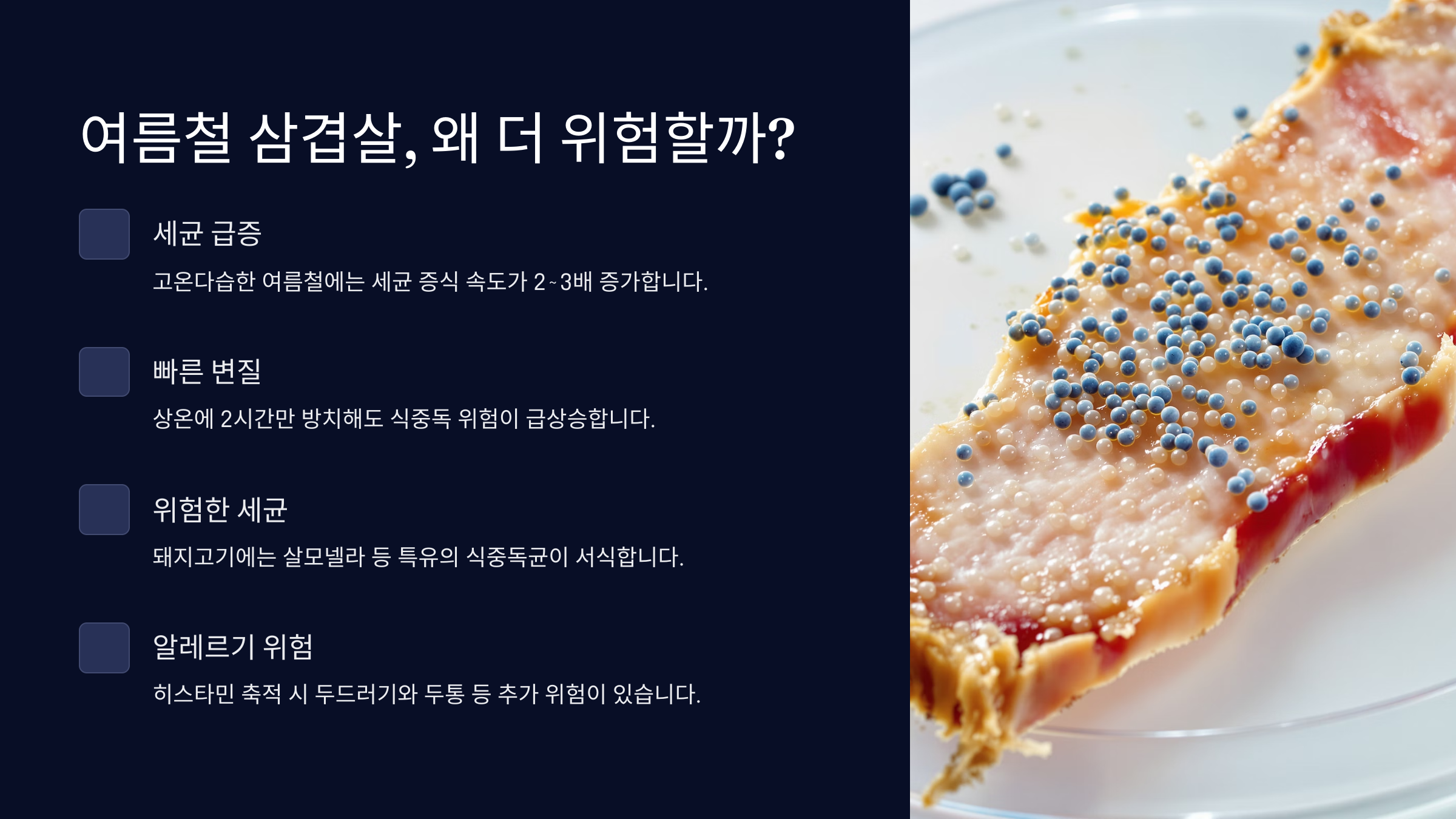 여름철 삼겹살, 왜 더 위험할까?

세균 급증

고온다습한 여름철에는 세균 증식 속도가 2~3배 증가합니다.

빠른 변질

상온에 2시간만 방치해도 식중독 위험이 급상승합니다.

위험한 세균

돼지고기에는 살모넬라 등 특유의 식중독균이 서식합니다.

알레르기 위험

히스타민 축적 시 두드러기와 두통 등 추가 위험이 있습니다.